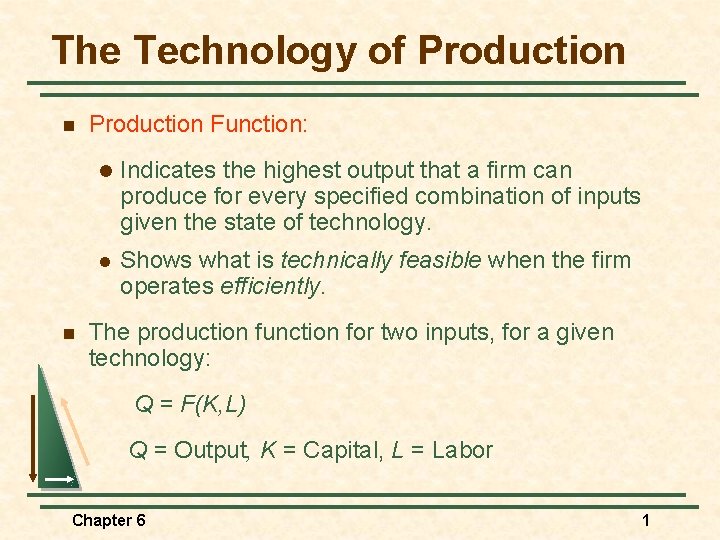 The Technology of Production

Production Function:

Indicates the highest output that a firm can produce for every specified combination of inputs given the state of technology.

Shows what is technically feasible when the firm operates efficiently.

The production function for two inputs, for a given technology:

$Q = F(K,L)$

$Q$ = Output, $K$ = Capital, $L$ = Labor

Chapter 6

1